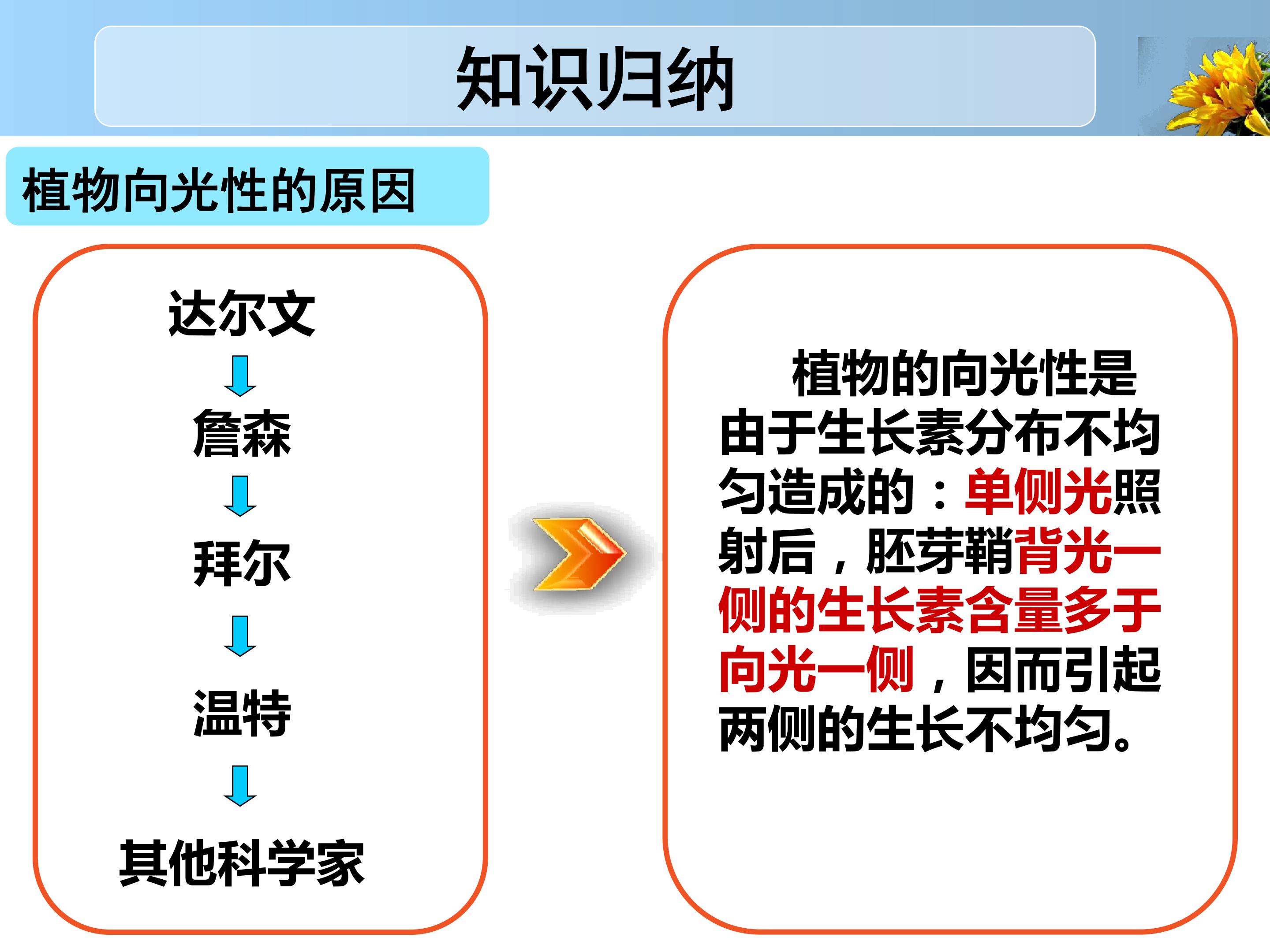 知识归纳

植物向光性的原因

达尔文

詹森

拜尔

温特

其他科学家

植物的向光性是由于生长素分布不均匀造成的：单侧光照射后，胚芽鞘背光一侧的生长素含量多于向光一侧，因而引起两侧的生长不均匀。